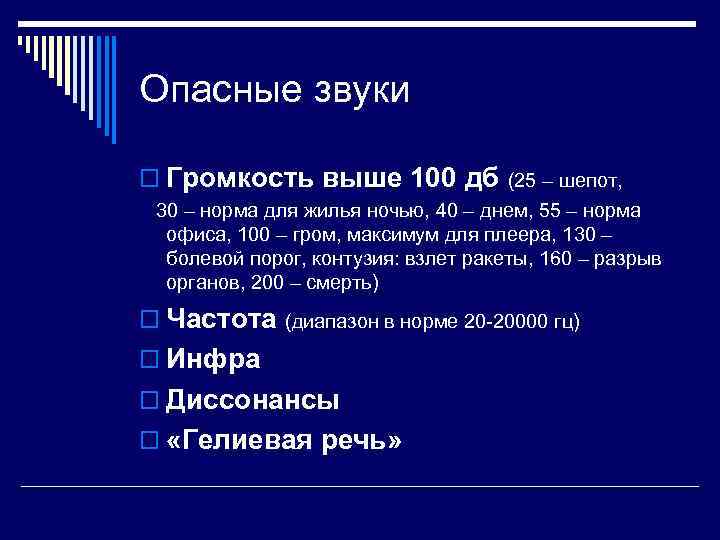 Опасные звуки

Громкость выше 100 дб (25 – шепот, 30 – норма для жилья ночью, 40 – днем, 55 – норма офиса, 100 – гром, максимум для плеера, 130 – болевой порог, контузия: взлет ракеты, 160 – разрыв органов, 200 – смерть)

Частота (диапазон в норме 20-20000 гц)

Инфра

Диссонансы

«Гелиевая речь»